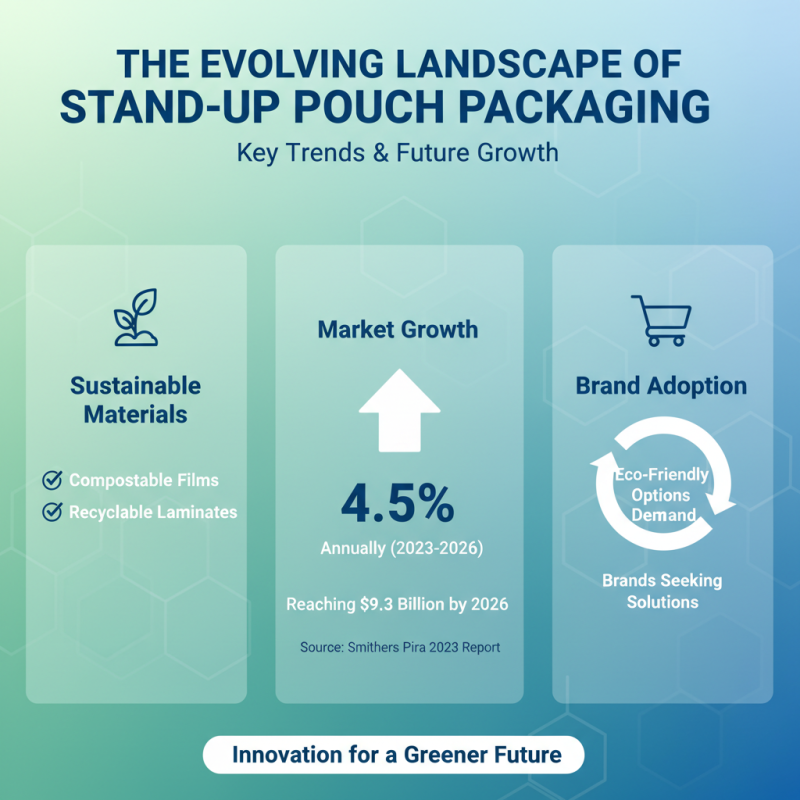 THE EVOLVING LANDSCAPE OF STAND-UP POUCH PACKAGING

Key Trends & Future Growth

Sustainable Materials

Compostable Films
Recyclable Laminates

Market Growth

4.5%

Annually (2023-2026)

Reaching \$9.3 Billion by 2026

Source: Smithers Pira 2023 Report

Brand Adoption

Eco-Friendly Options Demand

Brands Seeking Solutions

Innovation for a Greener Future